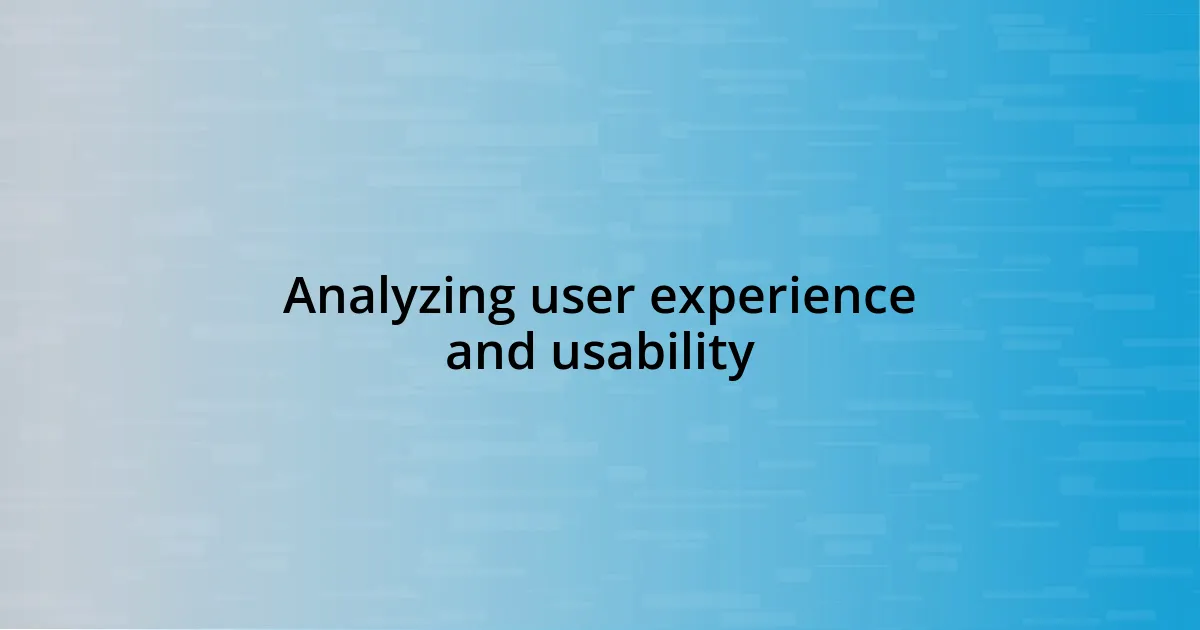 Analyzing user experience and usability